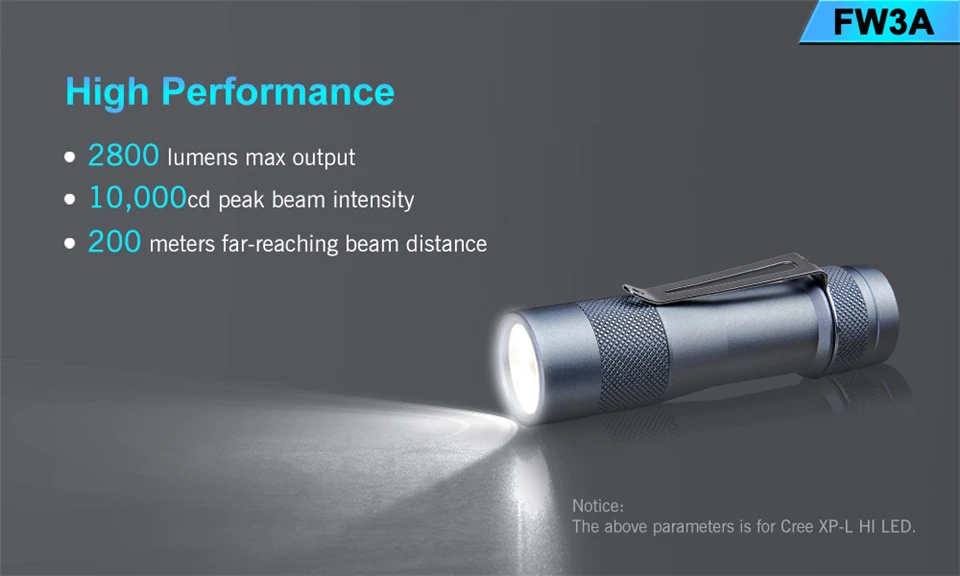 FW3A

High Performance

• 2800 lumens max output
• 10,000cd peak beam intensity
• 200 meters far-reaching beam distance

Notice:
The above parameters is for Cree XP-L HI LED.